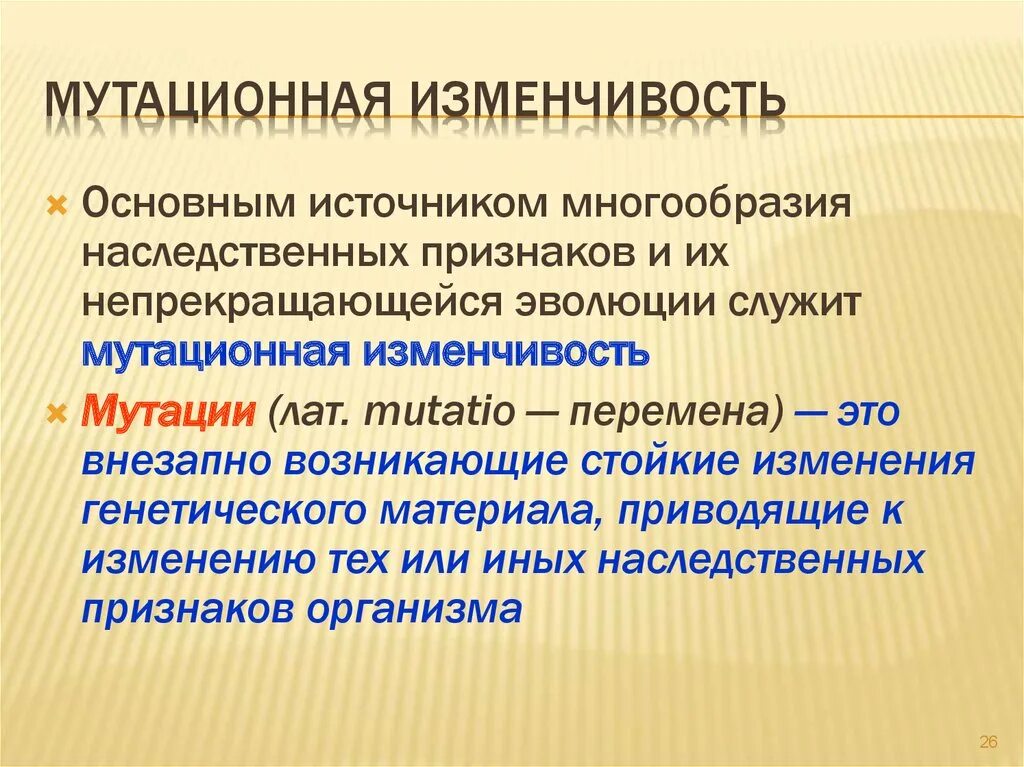 МУТАЦИОННАЯ ИЗМЕНЧИВОСТЬ

Основным источником многообразия наследственных признаков и их непрекращающейся эволюции служит мутационная изменчивость

Мутации (лат. mutatio — перемена) — это внезапно возникающие стойкие изменения генетического материала, приводящие к изменению тех или иных наследственных признаков организма

26